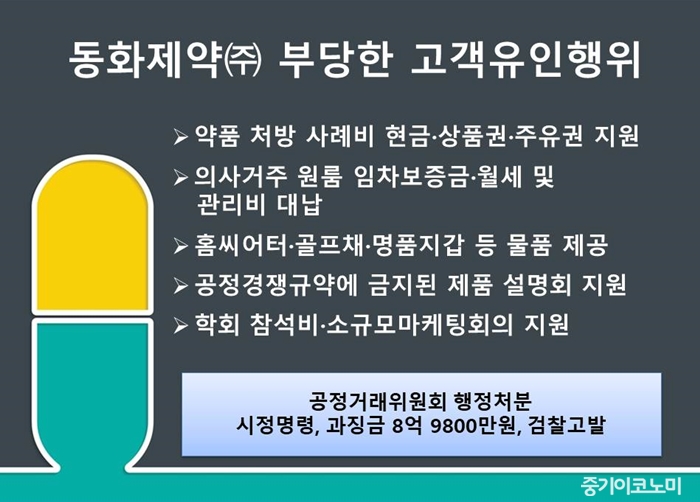 동화제약㈜ 부당한 고객유인행위

➢ 약품 처방 사례비 현금·상품권·주유권 지원

➢ 의사거주 원룸 임차보증금·월세 및 관리비 대납

➢ 홈씨어터·골프채·명품지갑 등 물품 제공

➢ 공정경쟁규약에 금지된 제품 설명회 지원

➢ 학회 참석비·소규모마케팅회의 지원

공정거래위원회 행정처분
시정명령, 과징금 8억 9800만원, 검찰고발

중기이코노미